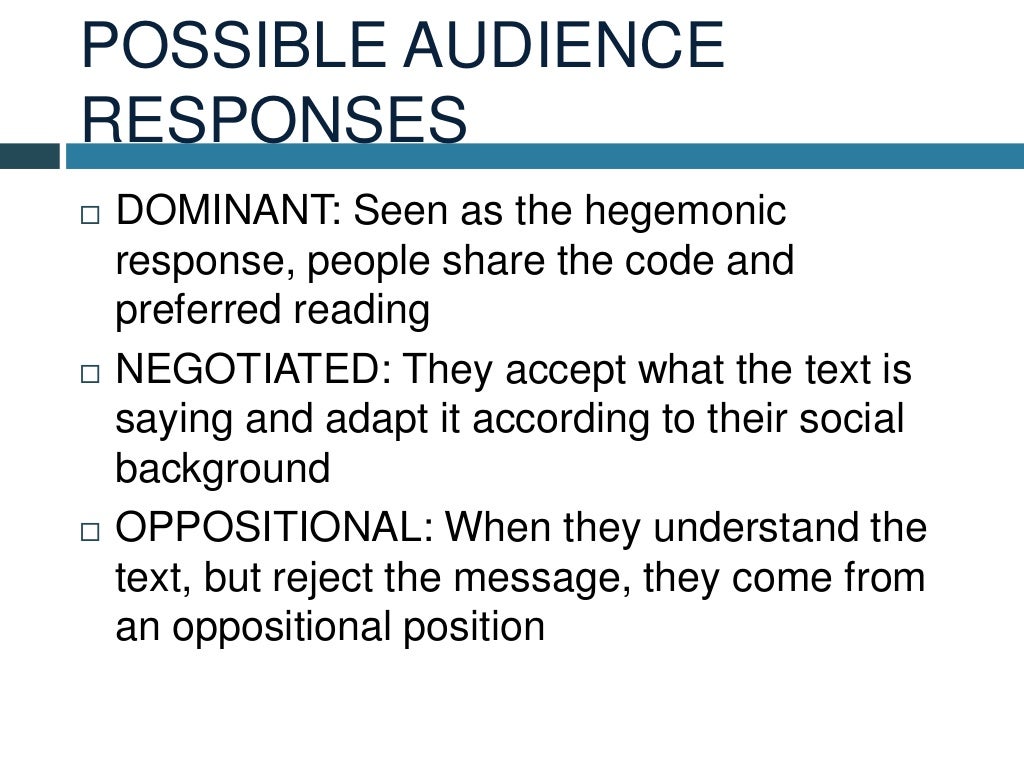 POSSIBLE AUDIENCE RESPONSES

□ DOMINANT: Seen as the hegemonic response, people share the code and preferred reading

□ NEGOTIATED: They accept what the text is saying and adapt it according to their social background

□ OPPOSITIONAL: When they understand the text, but reject the message, they come from an oppositional position